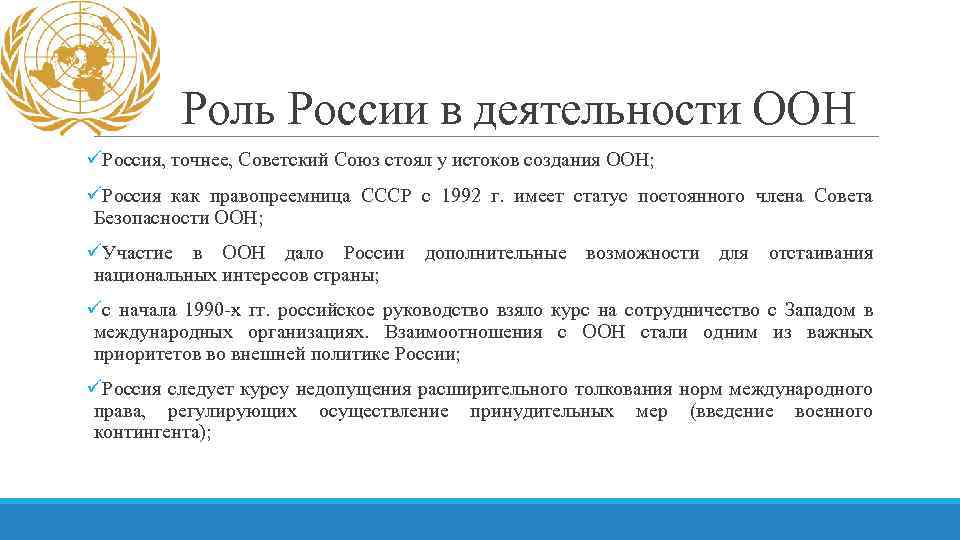 Роль России в деятельности ООН

✓Россия, точнее, Советский Союз стоял у истоков создания ООН;

✓Россия как правопреемница СССР с 1992 г. имеет статус постоянного члена Совета Безопасности ООН;

✓Участие в ООН дало России дополнительные возможности для отстаивания национальных интересов страны;

✓с начала 1990-х гг. российское руководство взяло курс на сотрудничество с Западом в международных организациях. Взаимоотношения с ООН стали одним из важных приоритетов во внешней политике России;

✓Россия следует курсу недопущения расширительного толкования норм международного права, регулирующих осуществление принудительных мер (введение военного контингента);